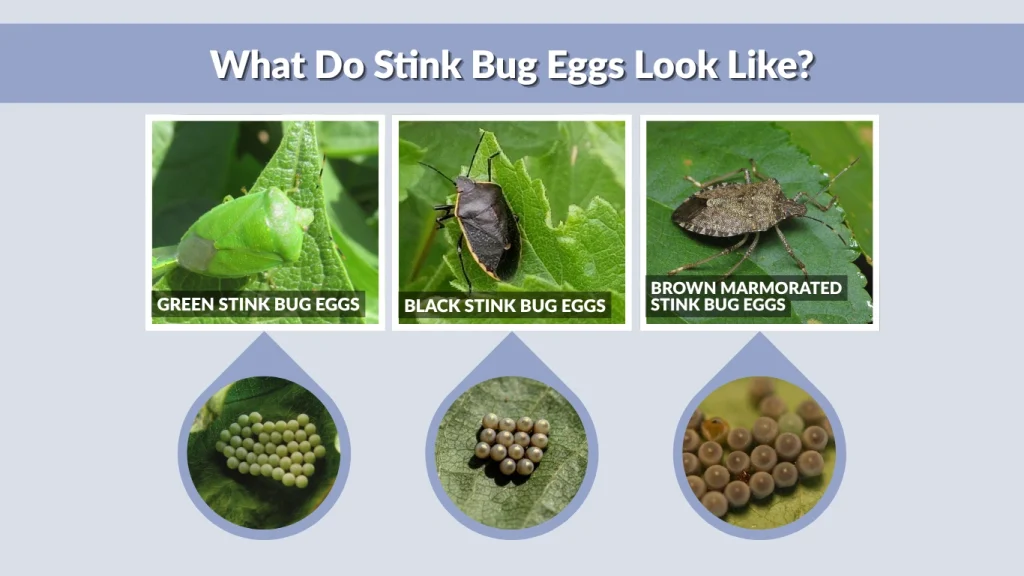 What Do Stink Bug Eggs Look Like?

GREEN STINK BUG EGGS

BLACK STINK BUG EGGS

BROWN MARMORATED STINK BUG EGGS